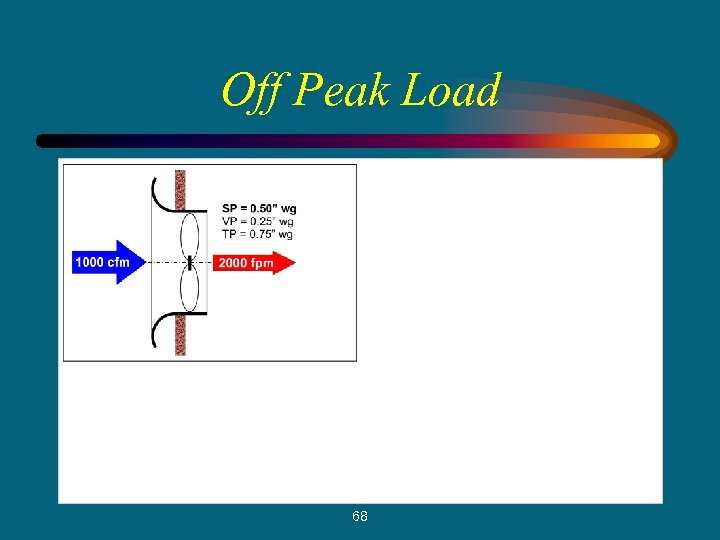 Off Peak Load

SP = 0.50" wg
VP = 0.25" wg
TP = 0.75" wg

1000 cfm

2000 fpm

68